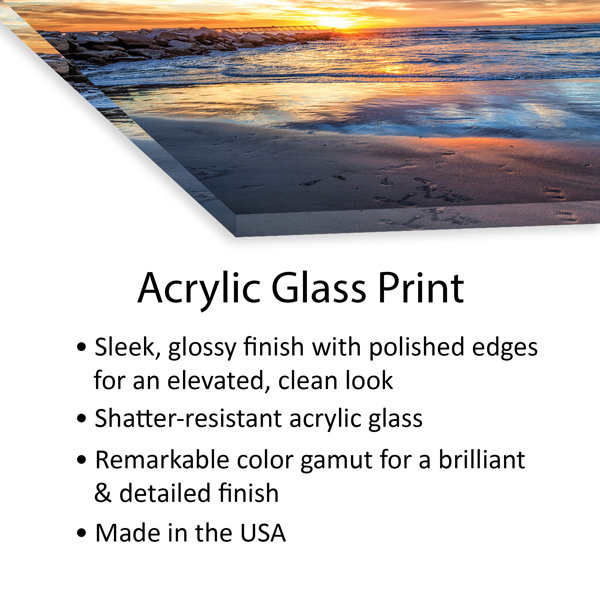 Acrylic Glass Print

• Sleek, glossy finish with polished edges for an elevated, clean look
• Shatter-resistant acrylic glass
• Remarkable color gamut for a brilliant & detailed finish
• Made in the USA